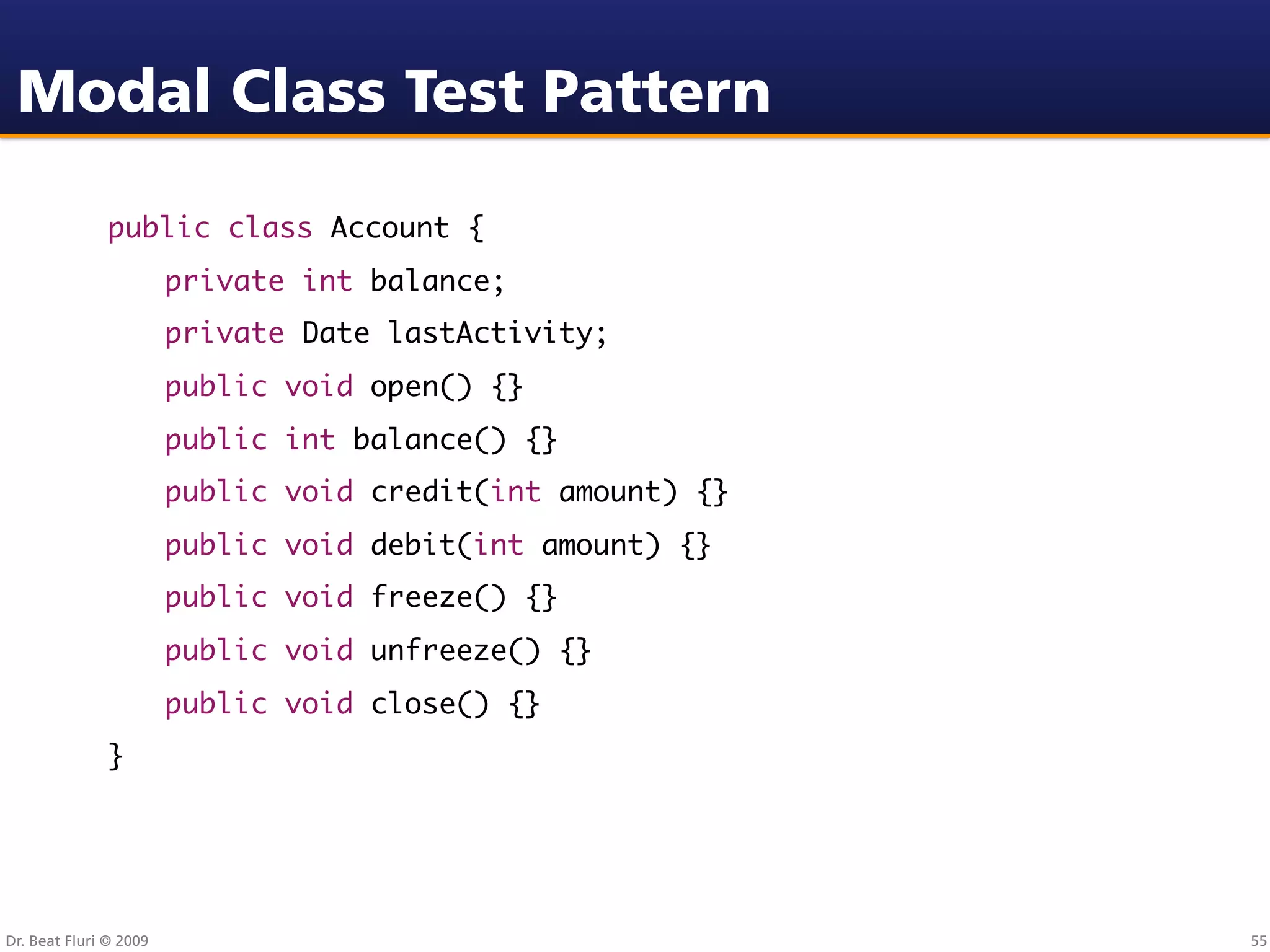 Modal Class Test Pattern

public class Account {
    private int balance;
    private Date lastActivity;
    public void open() {}
    public int balance() {}
    public void credit(int amount) {}
    public void debit(int amount) {}
    public void freeze() {}
    public void unfreeze() {}
    public void close() {}
}

Dr. Beat Fluri © 2009

55